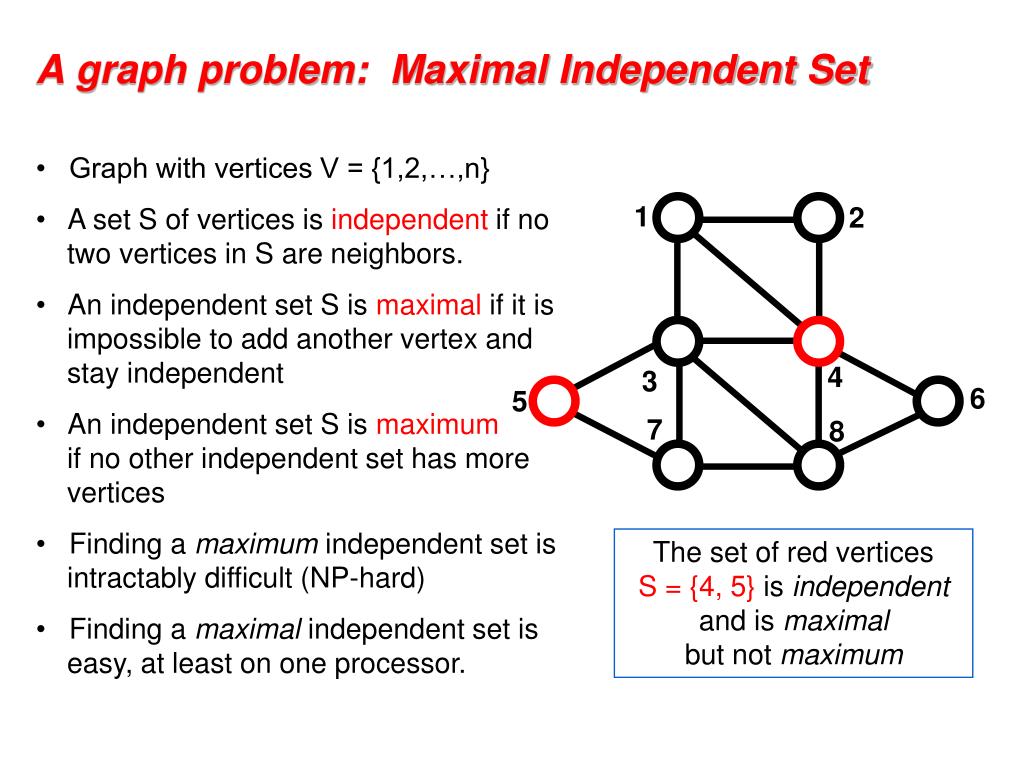 A graph problem: Maximal Independent Set

• Graph with vertices V = {1,2,…,n}

• A set S of vertices is independent if no two vertices in S are neighbors.

• An independent set S is maximal if it is impossible to add another vertex and stay independent

• An independent set S is maximum if no other independent set has more vertices

• Finding a maximum independent set is intractably difficult (NP-hard)

• Finding a maximal independent set is easy, at least on one processor.

1
2
3
4
5
6
7
8

The set of red vertices S = {4, 5} is independent and is maximal but not maximum